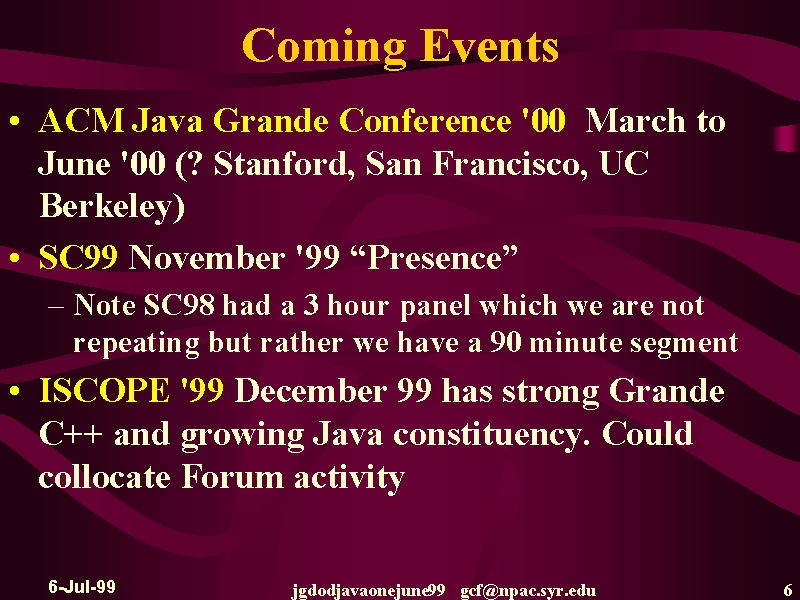 Coming Events

• ACM Java Grande Conference '00 March to June '00 (? Stanford, San Francisco, UC Berkeley)

• SC99 November '99 “Presence”

– Note SC98 had a 3 hour panel which we are not repeating but rather we have a 90 minute segment

• ISCOPE '99 December 99 has strong Grande C++ and growing Java constituency. Could collocate Forum activity

6-Jul-99

jgdodjavaonejune99 gcf@npac.syr.edu

6